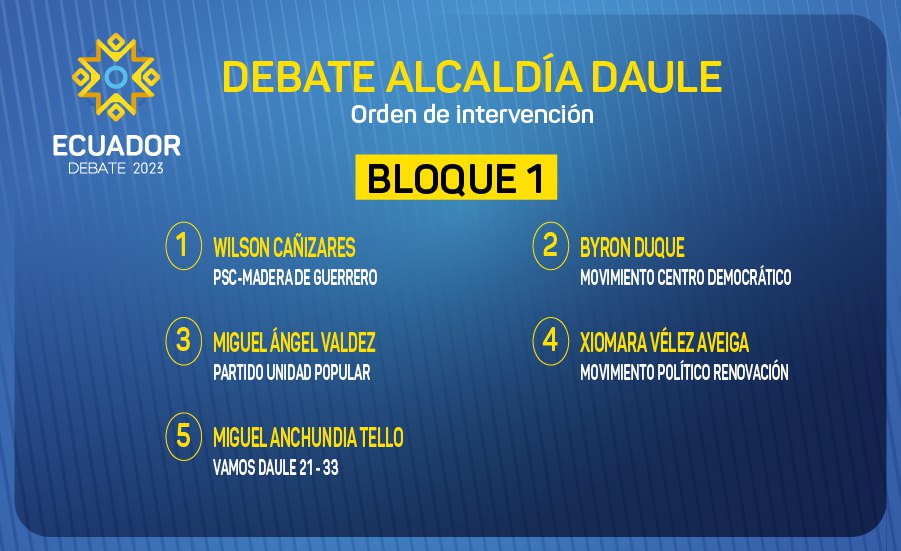 ECUADOR
DEBATE 2023

DEBATE ALCALDÍA DAULE
Orden de intervención

BLOQUE 1

1 WILSON CAÑIZARES
PSC-MADERA DE GUERRERO

2 BYRON DUQUE
MOVIMIENTO CENTRO DEMOCRÁTICO

3 MIGUEL ÁNGEL VALDEZ
PARTIDO UNIDAD POPULAR

4 XIOMARA VÉLEZ AVEIGA
MOVIMIENTO POLÍTICO RENOVACIÓN

5 MIGUEL ANCHUNDIA TELLO
VAMOS DAULE 21 - 33